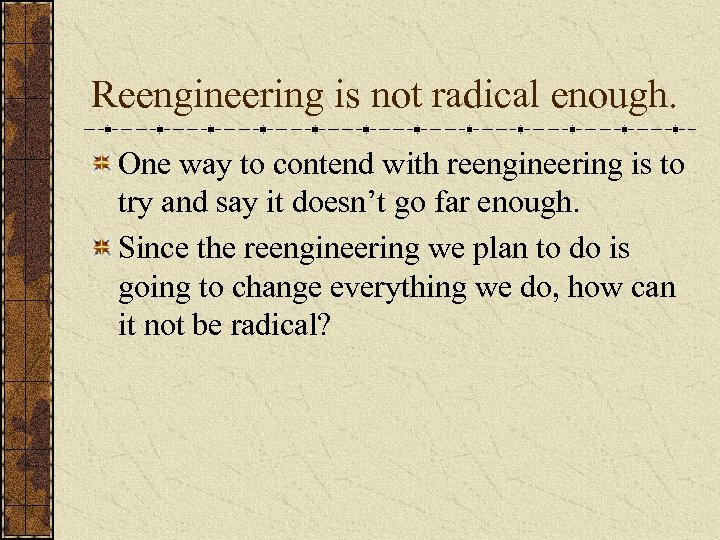 Reengineering is not radical enough.

One way to contend with reengineering is to try and say it doesn’t go far enough.

Since the reengineering we plan to do is going to change everything we do, how can it not be radical?